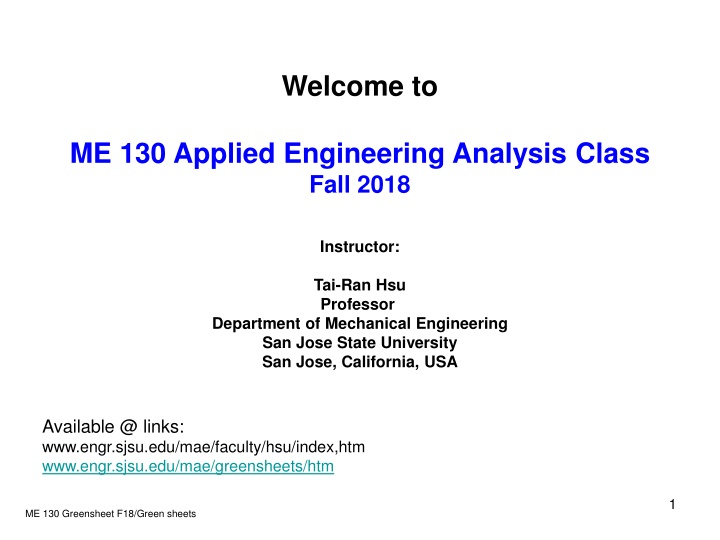 Welcome to

ME 130 Applied Engineering Analysis Class
Fall 2018

Instructor:

Tai-Ran Hsu
Professor
Department of Mechanical Engineering
San Jose State University
San Jose, California, USA

Available @ links:
www.engr.sjsu.edu/mae/faculty/hsu/index,htm
www.engr.sjsu.edu/mae/greensheets/htm

1

ME 130 Greensheet F18/Green sheets